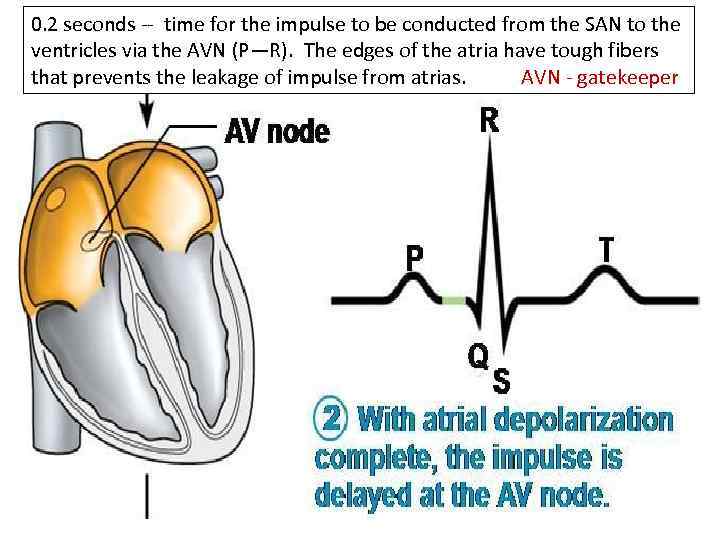 0.2 seconds – time for the impulse to be conducted from the SAN to the ventricles via the AVN (P—R). The edges of the atria have tough fibers that prevents the leakage of impulse from atrias. AVN - gatekeeper

AV node

R

P

T

Q

S

2 With atrial depolarization complete, the impulse is delayed at the AV node.